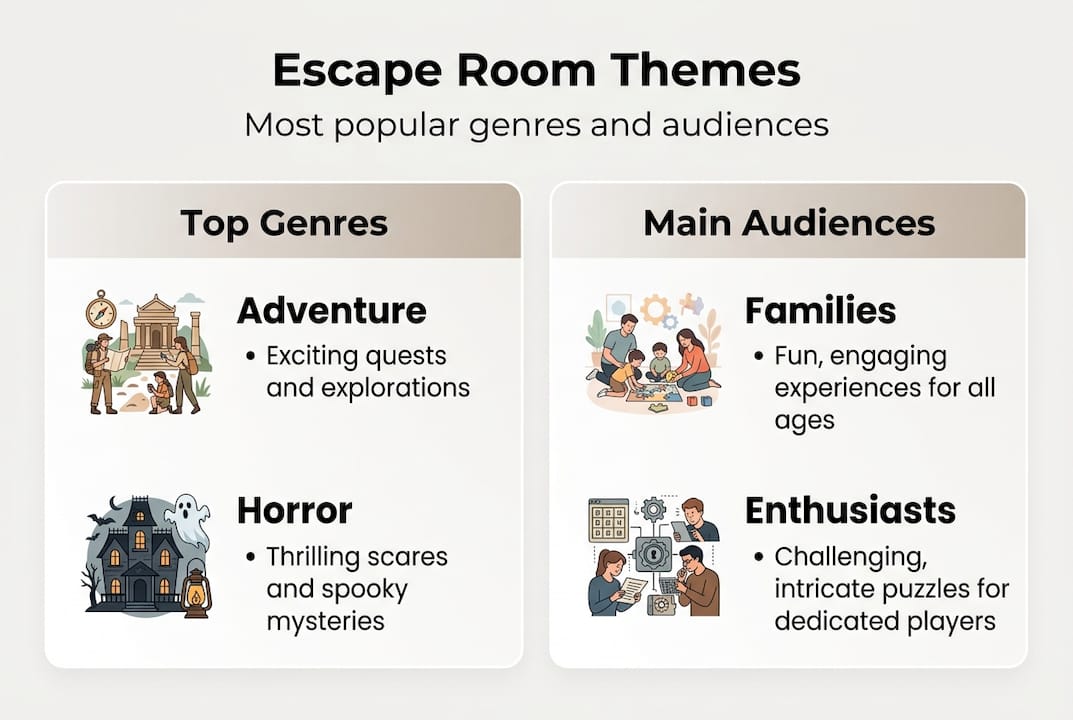 Escape Room Themes

Most popular genres and audiences

Top Genres

Adventure
• Exciting quests and explorations

Horror
• Thrilling scares and spooky mysteries

Main Audiences

Families
• Fun, engaging experiences for all ages

Enthusiasts
• Challenging, intricate puzzles for dedicated players